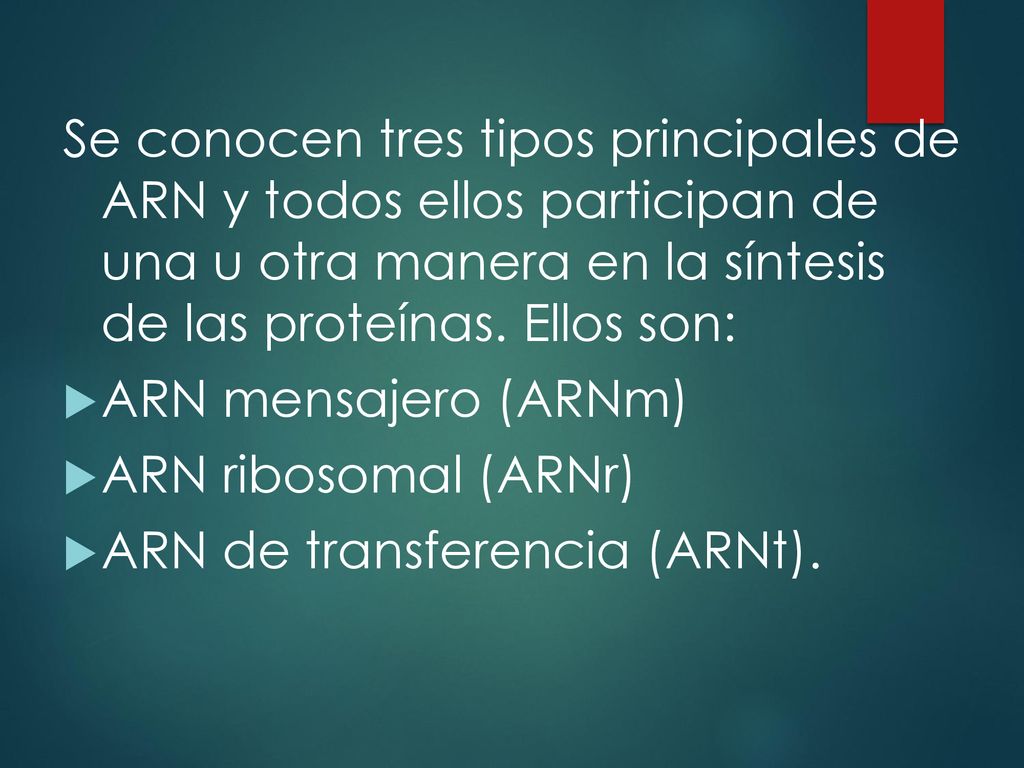 Se conocen tres tipos principales de ARN y todos ellos participan de una u otra manera en la síntesis de las proteínas. Ellos son:

ARN mensajero (ARNm)

ARN ribosomal (ARNr)

ARN de transferencia (ARNt).